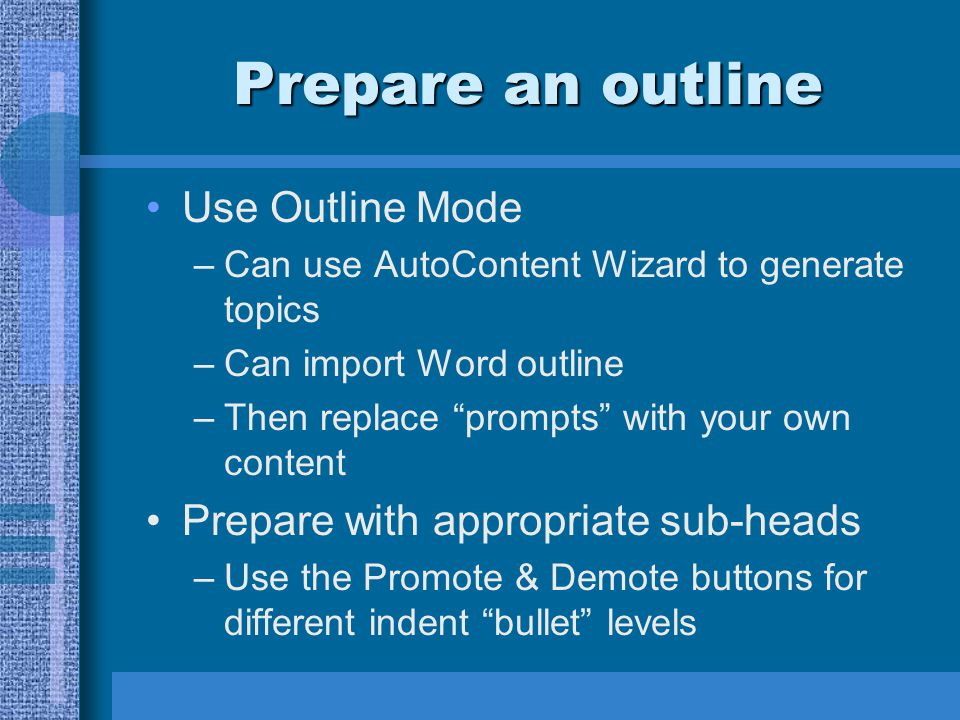 Prepare an outline

• Use Outline Mode
  – Can use AutoContent Wizard to generate topics
  – Can import Word outline
  – Then replace “prompts” with your own content
• Prepare with appropriate sub-heads
  – Use the Promote & Demote buttons for different indent “bullet” levels